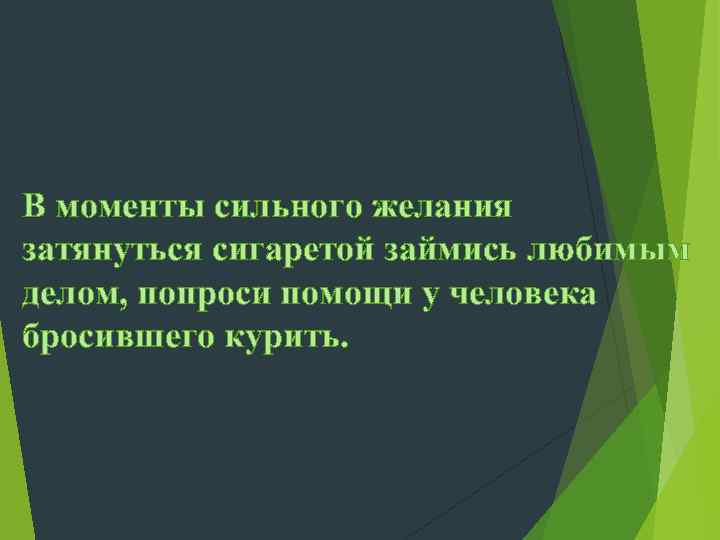 В моменты сильного желания затянуться сигаретой займись любимым делом, попроси помощи у человека бросившего курить.